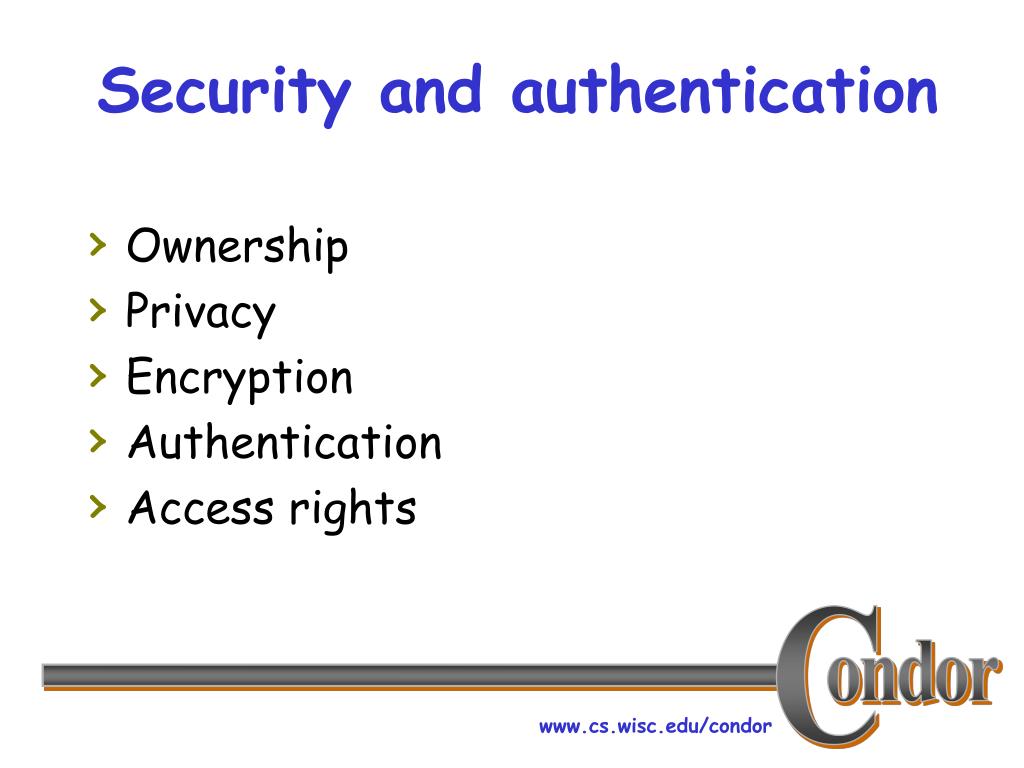 Security and authentication

› Ownership
› Privacy
› Encryption
› Authentication
› Access rights

Condor

www.cs.wisc.edu/condor